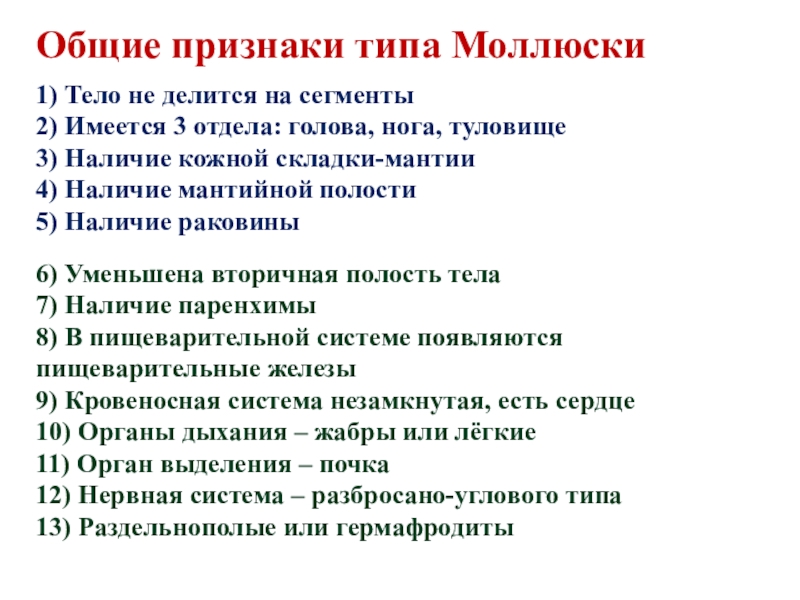 Общие признаки типа Моллюски

1) Тело не делится на сегменты
2) Имеется 3 отдела: голова, нога, туловище
3) Наличие кожной складки-мантии
4) Наличие мантийной полости
5) Наличие раковины

6) Уменьшена вторичная полость тела
7) Наличие паренхимы
8) В пищеварительной системе появляются пищеварительные железы
9) Кровеносная система незамкнутая, есть сердце
10) Органы дыхания – жабры или лёгкие
11) Орган выделения – почка
12) Нервная система – разбросано-углового типа
13) Раздельнополые или гермафродиты